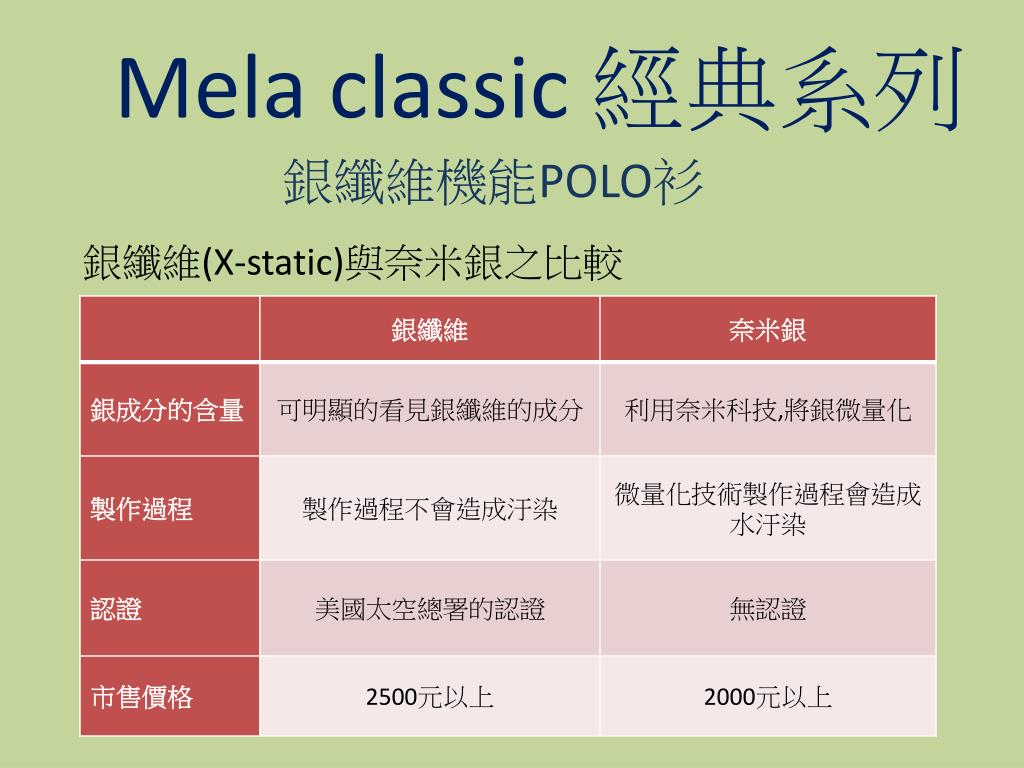 Mela classic 經典系列

銀纖維機能POLO衫

銀纖維(X-static)與奈米銀之比較

| | 銀纖維 | 奈米銀 |
|---|---|---|
| 銀成分的含量 | 可明顯的看見銀纖維的成分 | 利用奈米科技,將銀微量化 |
| 製作過程 | 製作過程不會造成汙染 | 微量化技術製作過程會造成水汙染 |
| 認證 | 美國太空總署的認證 | 無認證 |
| 市售價格 | 2500元以上 | 2000元以上 |